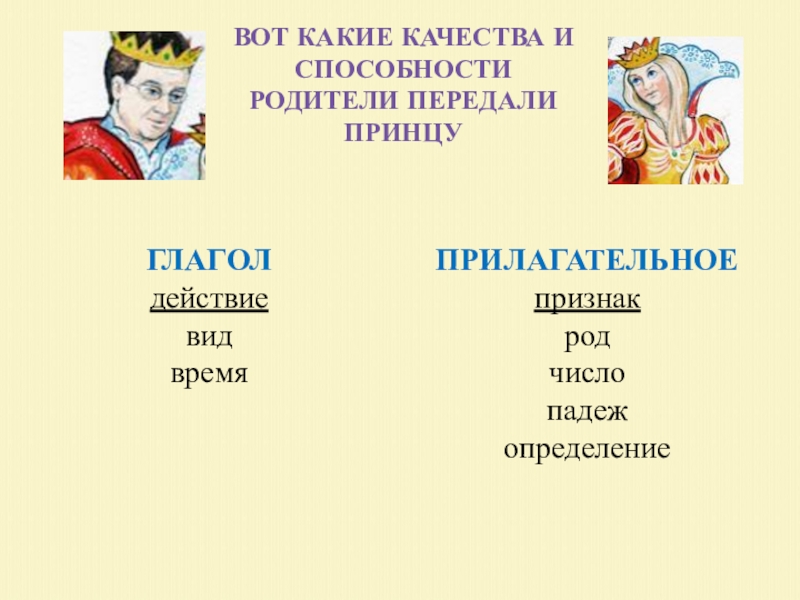 ВОТ КАКИЕ КАЧЕСТВА И СПОСОБНОСТИ РОДИТЕЛИ ПЕРЕДАЛИ ПРИНЦУ

ГЛАГОЛ
действие
вид
время

ПРИЛАГАТЕЛЬНОЕ
признак
род
число
падеж
определение